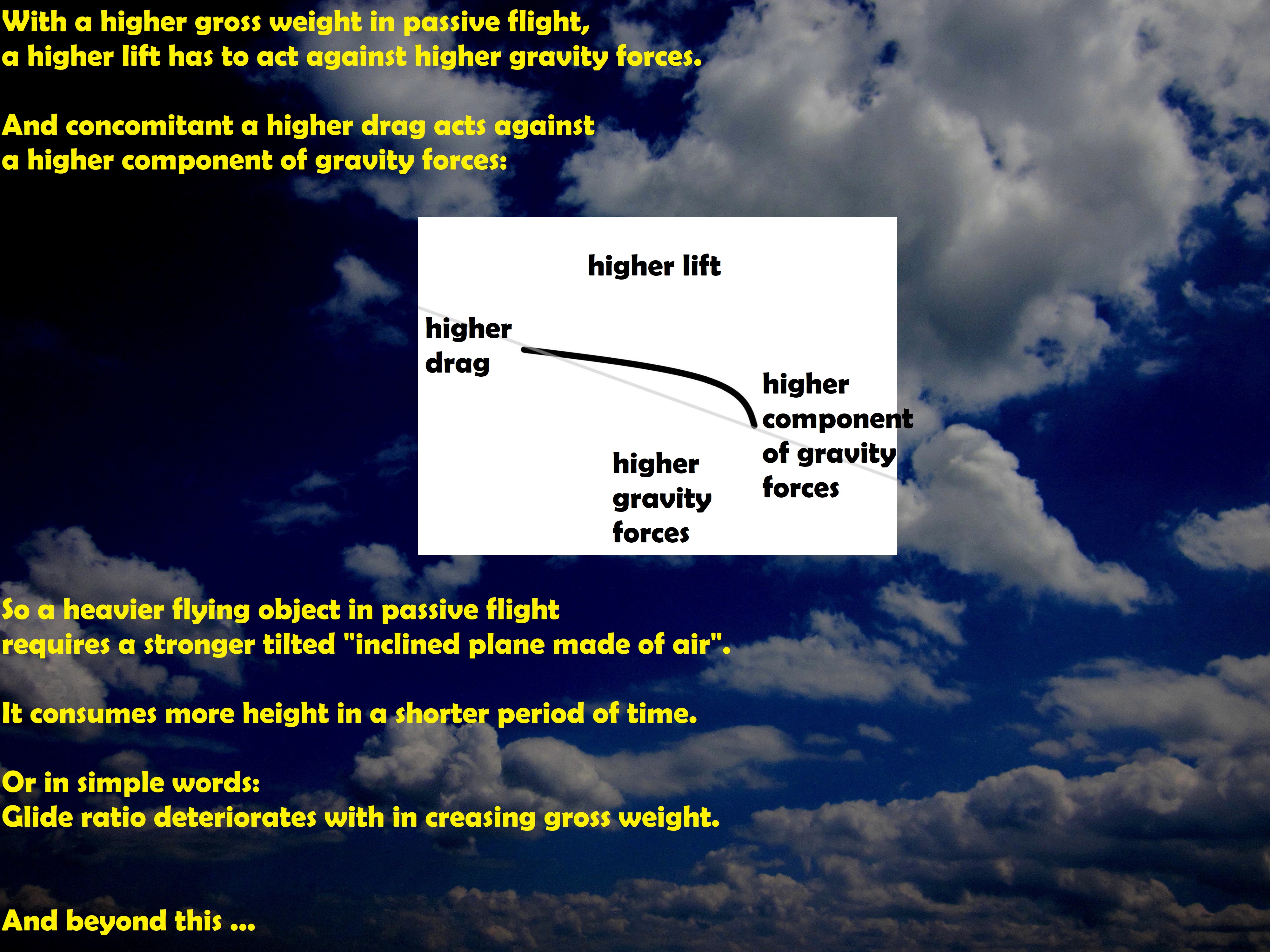 With a higher gross weight in passive flight, a higher lift has to act against higher gravity forces.

And concomitant a higher drag acts against a higher component of gravity forces:

higher lift

higher drag

higher component of gravity forces

higher gravity forces

So a heavier flying object in passive flight requires a stronger tilted "inclined plane made of air".

It consumes more height in a shorter period of time.

Or in simple words:
Glide ratio deteriorates with in creasing gross weight.

And beyond this ...